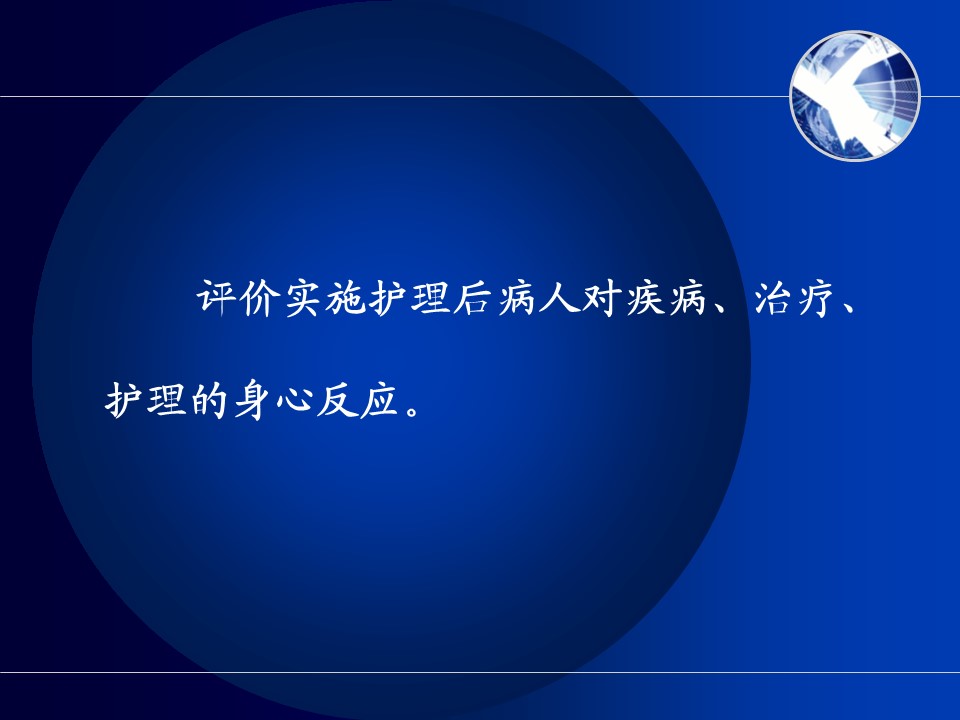 评价实施护理后病人对疾病、治疗、护理的身心反应。